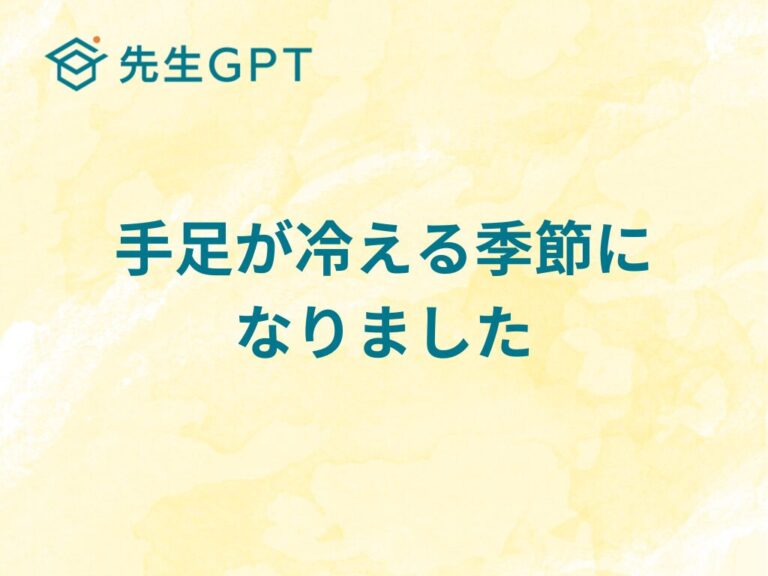 先生GPT

手足が冷える季節になりました